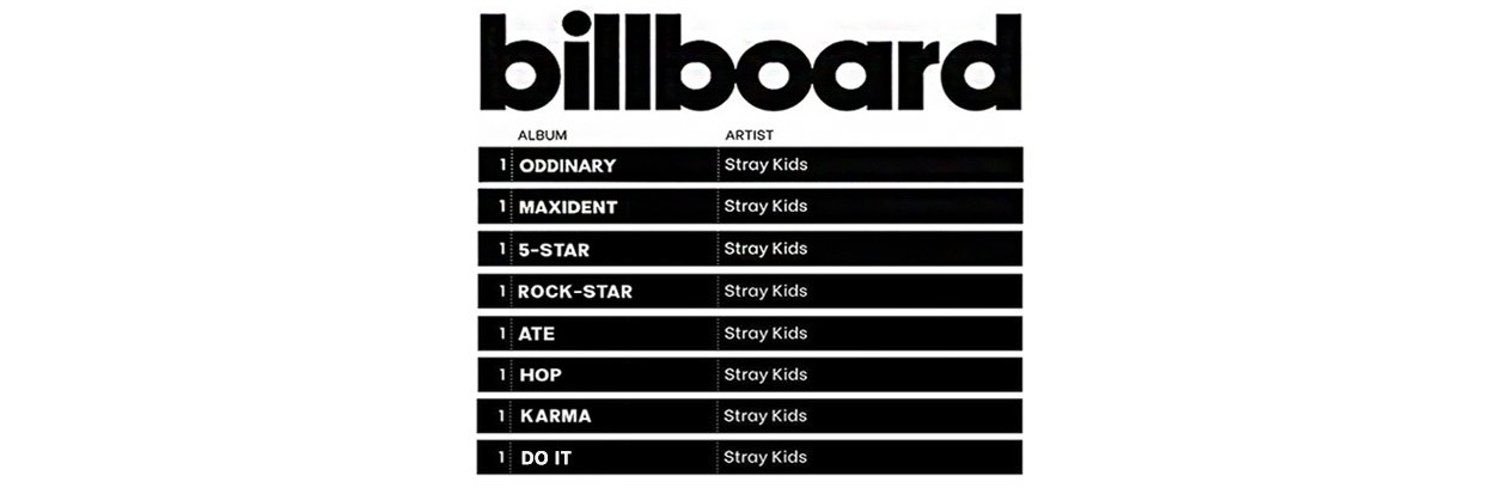 billboard

|  | ALBUM | ARTIST |
|---|---|---|
| 1 | ODDINARY | Stray Kids |
| 1 | MAXIDENT | Stray Kids |
| 1 | 5-STAR | Stray Kids |
| 1 | ROCK-STAR | Stray Kids |
| 1 | ATE | Stray Kids |
| 1 | HOP | Stray Kids |
| 1 | KARMA | Stray Kids |
| 1 | DO IT | Stray Kids |